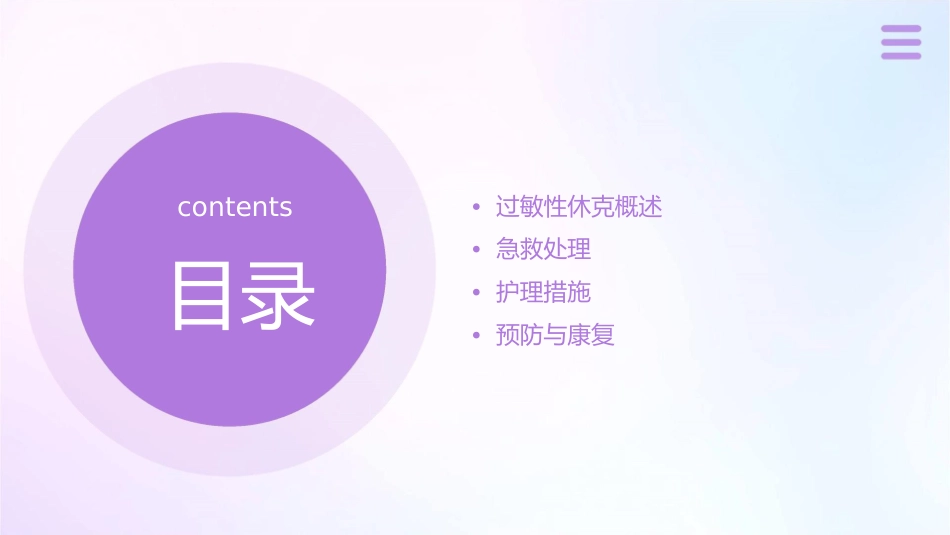 contents

目录

• 过敏性休克概述
• 急救处理
• 护理措施
• 预防与康复